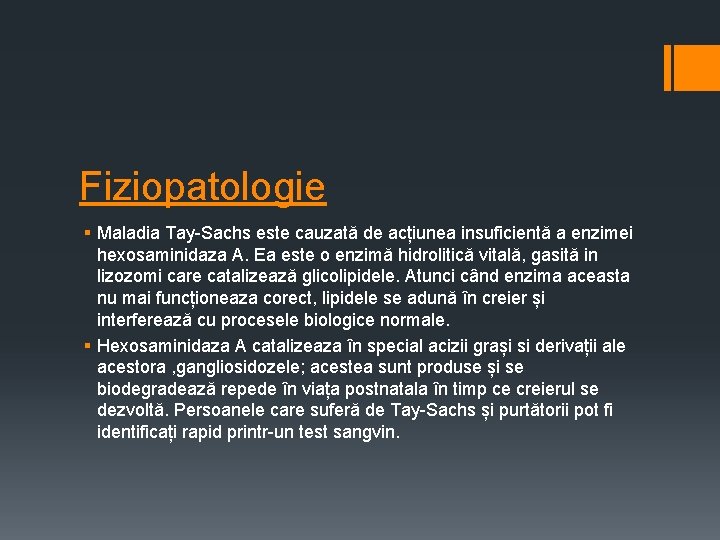 Fiziopatologie

▪ Maladia Tay-Sachs este cauzată de acțiunea insuficientă a enzimei hexosaminidaza A. Ea este o enzimă hidrolitică vitală, gasită in lizozomi care catalizează glicolipidele. Atunci când enzima aceasta nu mai funcționeaza corect, lipidele se adună în creier și interferează cu procesele biologice normale.

▪ Hexosaminidaza A catalizeaza în special acizii grași si derivații ale acestora ,gangliosidozele; acestea sunt produse și se biodegradează repede în viața postnatala în timp ce creierul se dezvoltă. Persoanele care suferă de Tay-Sachs și purtătorii pot fi identificați rapid printr-un test sangvin.